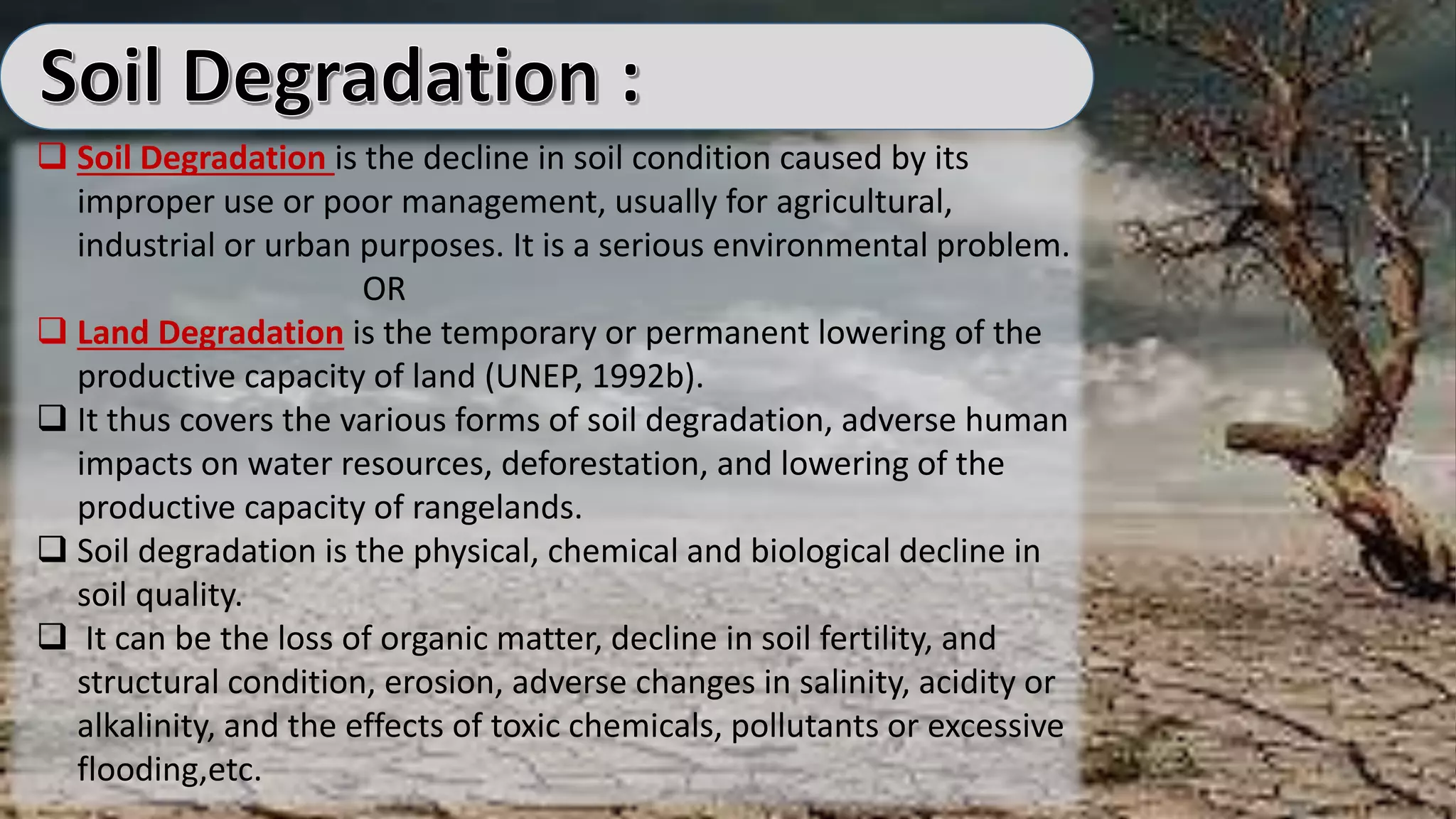 Soil Degradation :

❑ Soil Degradation is the decline in soil condition caused by its improper use or poor management, usually for agricultural, industrial or urban purposes. It is a serious environmental problem.

OR

❑ Land Degradation is the temporary or permanent lowering of the productive capacity of land (UNEP, 1992b).

❑ It thus covers the various forms of soil degradation, adverse human impacts on water resources, deforestation, and lowering of the productive capacity of rangelands.

❑ Soil degradation is the physical, chemical and biological decline in soil quality.

❑ It can be the loss of organic matter, decline in soil fertility, and structural condition, erosion, adverse changes in salinity, acidity or alkalinity, and the effects of toxic chemicals, pollutants or excessive flooding,etc.